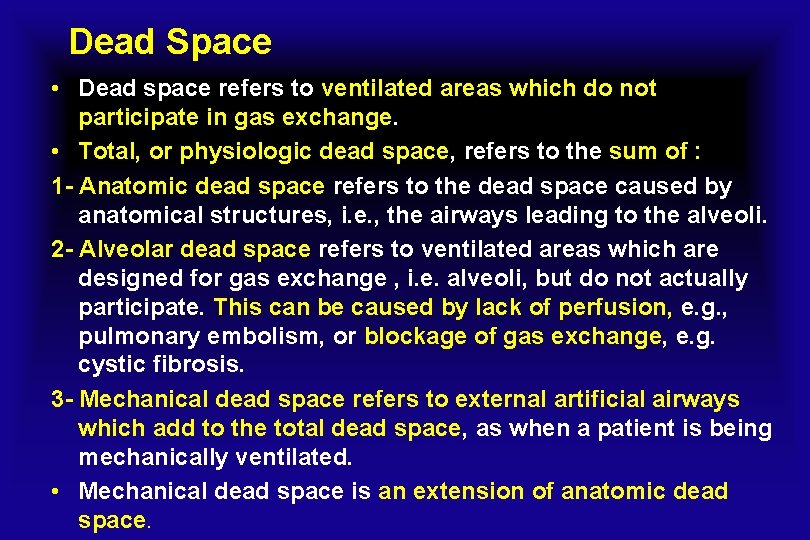 Dead Space

• Dead space refers to ventilated areas which do not participate in gas exchange.

• Total, or physiologic dead space, refers to the sum of :

1- Anatomic dead space refers to the dead space caused by anatomical structures, i.e., the airways leading to the alveoli.

2- Alveolar dead space refers to ventilated areas which are designed for gas exchange , i.e. alveoli, but do not actually participate. This can be caused by lack of perfusion, e.g., pulmonary embolism, or blockage of gas exchange, e.g. cystic fibrosis.

3- Mechanical dead space refers to external artificial airways which add to the total dead space, as when a patient is being mechanically ventilated.

• Mechanical dead space is an extension of anatomic dead space.